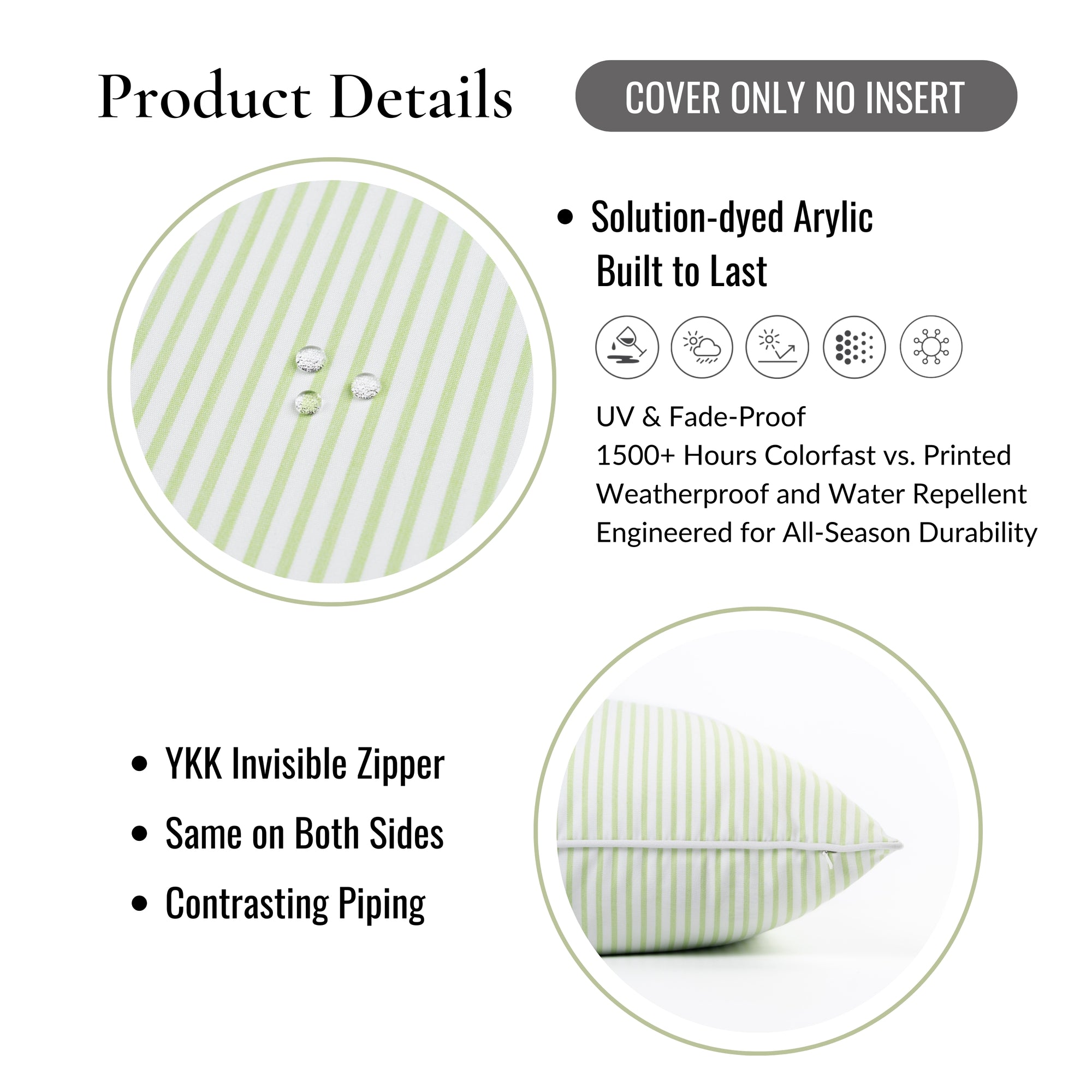 Product Details

COVER ONLY NO INSERT

• Solution-dyed Arylic
Built to Last

UV & Fade-Proof
1500+ Hours Colorfast vs. Printed
Weatherproof and Water Repellent
Engineered for All-Season Durability

• YKK Invisible Zipper
• Same on Both Sides
• Contrasting Piping